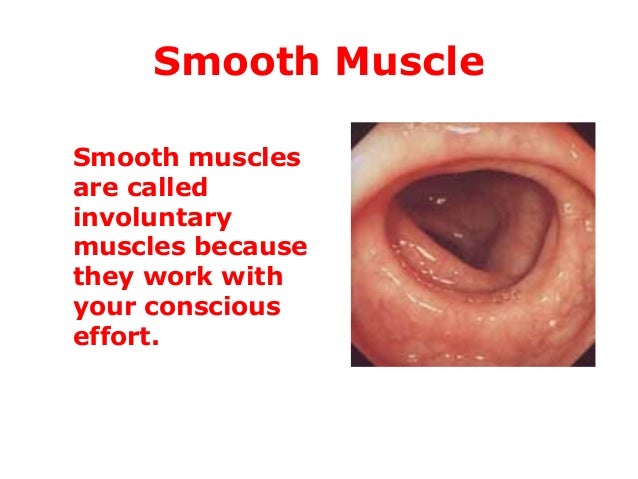 Smooth Muscle

Smooth muscles are called involuntary muscles because they work with your conscious effort.